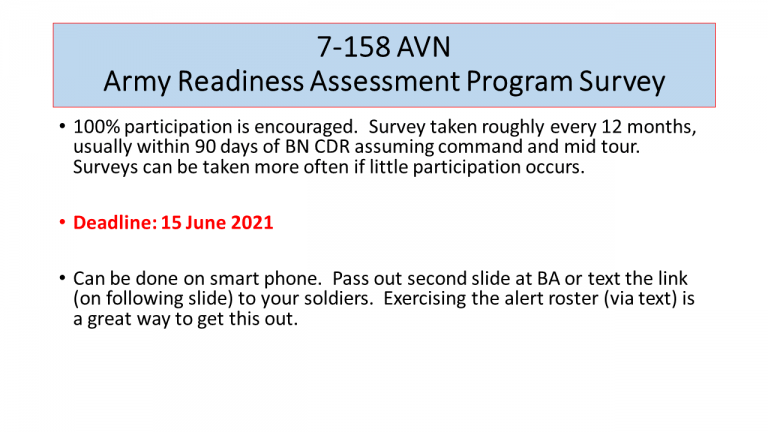 7-158 AVN
Army Readiness Assessment Program Survey

• 100% participation is encouraged. Survey taken roughly every 12 months, usually within 90 days of BN CDR assuming command and mid tour. Surveys can be taken more often if little participation occurs.

• Deadline: 15 June 2021

• Can be done on smart phone. Pass out second slide at BA or text the link (on following slide) to your soldiers. Exercising the alert roster (via text) is a great way to get this out.